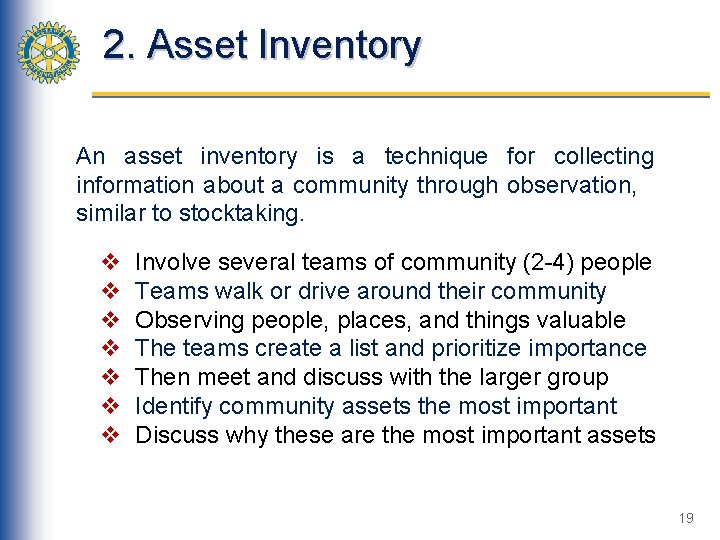 2. Asset Inventory

An asset inventory is a technique for collecting information about a community through observation, similar to stocktaking.

❖ Involve several teams of community (2-4) people
❖ Teams walk or drive around their community
❖ Observing people, places, and things valuable
❖ The teams create a list and prioritize importance
❖ Then meet and discuss with the larger group
❖ Identify community assets the most important
❖ Discuss why these are the most important assets

19